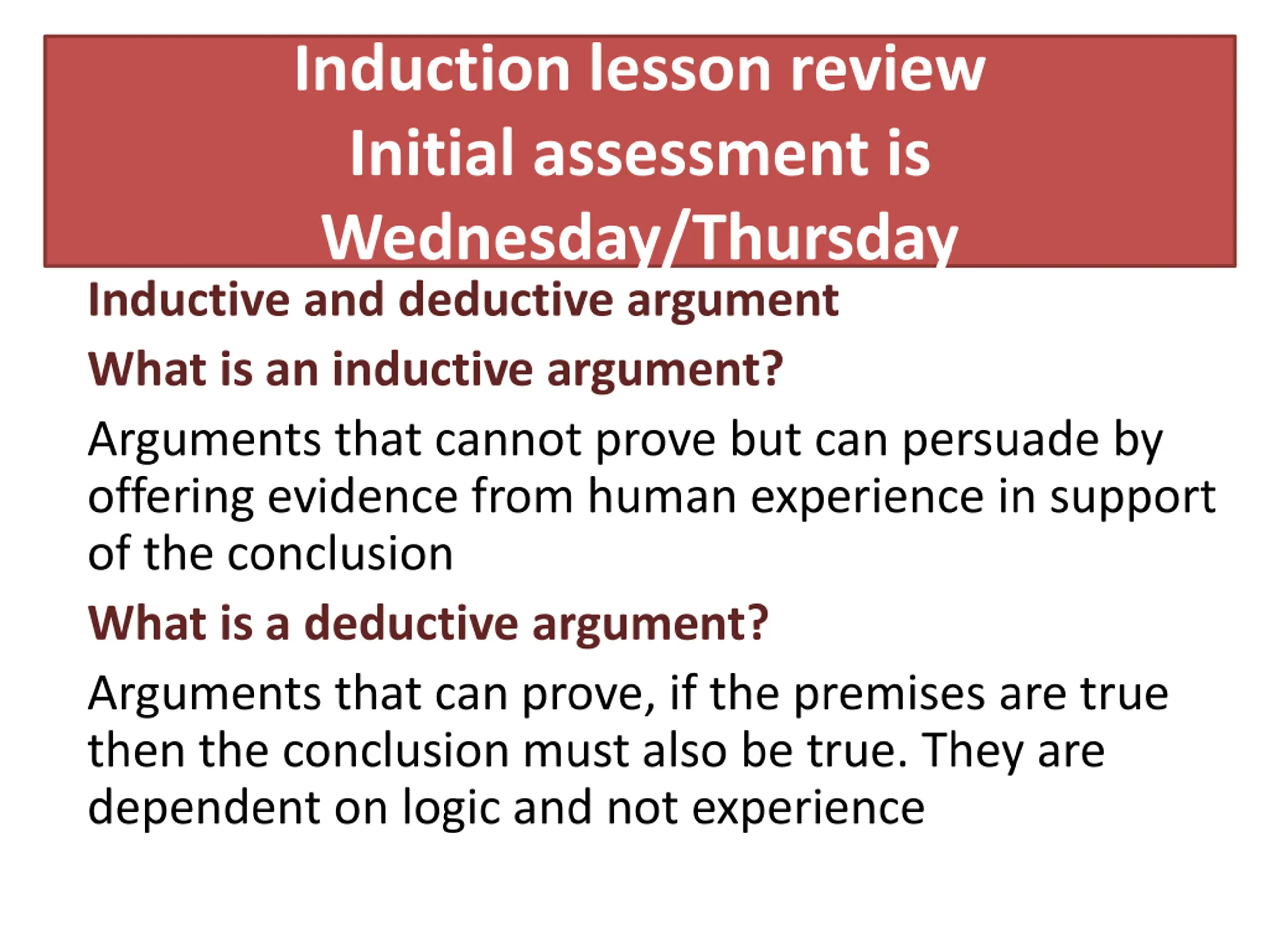 Induction lesson review
Initial assessment is
Wednesday/Thursday

Inductive and deductive argument

What is an inductive argument?

Arguments that cannot prove but can persuade by offering evidence from human experience in support of the conclusion

What is a deductive argument?

Arguments that can prove, if the premises are true then the conclusion must also be true. They are dependent on logic and not experience